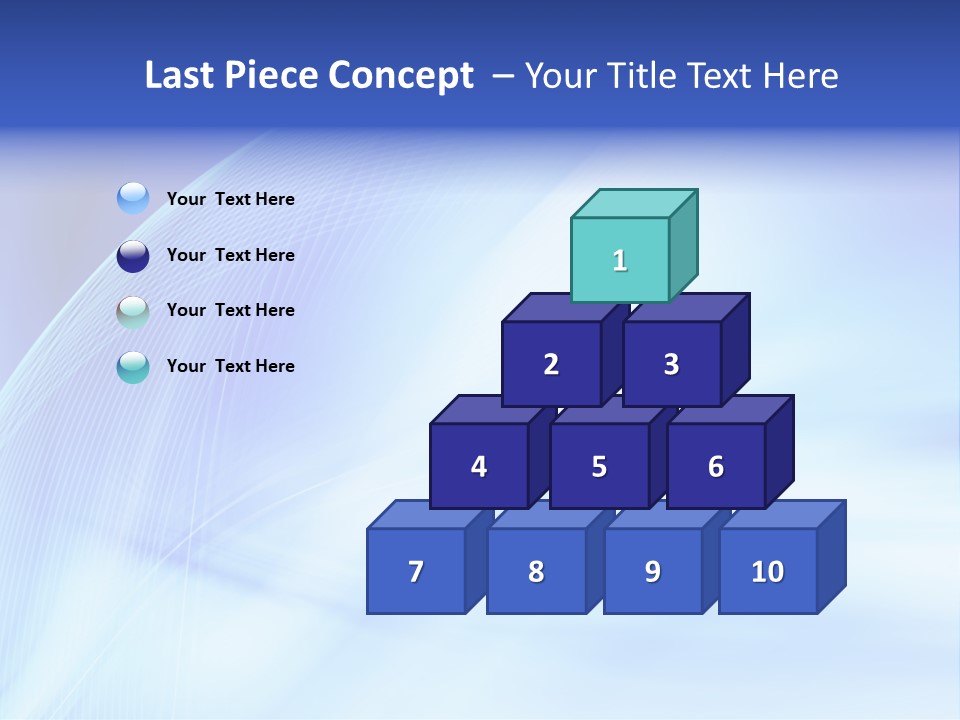 Last Piece Concept – Your Title Text Here

Your Text Here

Your Text Here

Your Text Here

Your Text Here

1

2

3

4

5

6

7

8

9

10